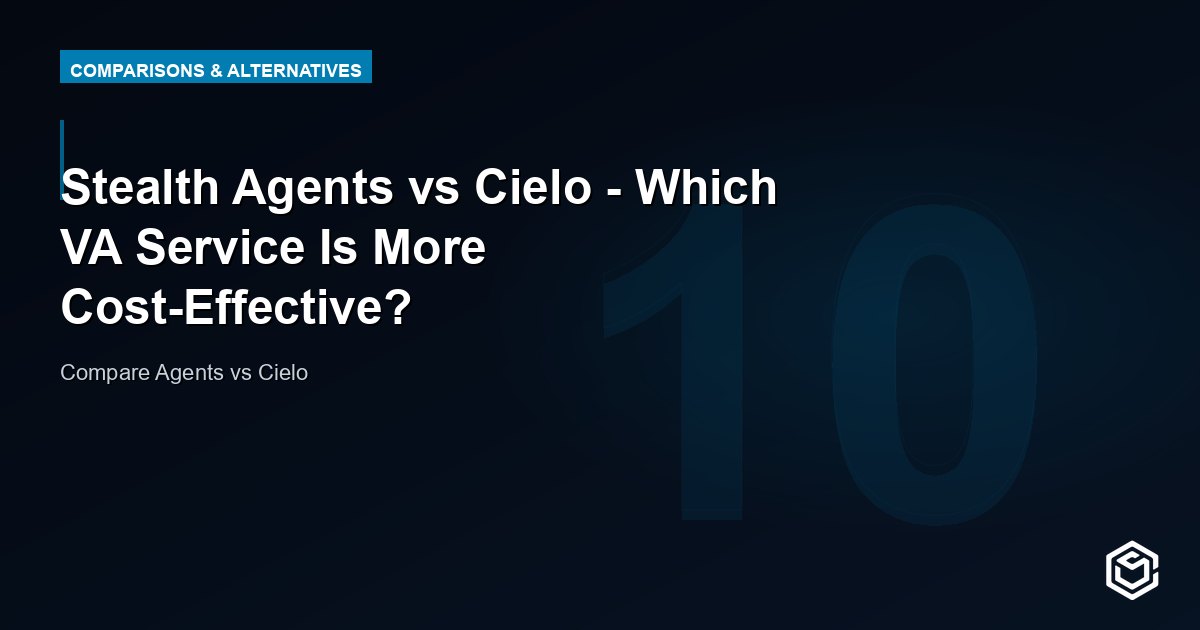 COMPARISONS & ALTERNATIVES

Stealth Agents vs Cielo - Which VA Service Is More Cost-Effective?

Compare Agents vs Cielo

10